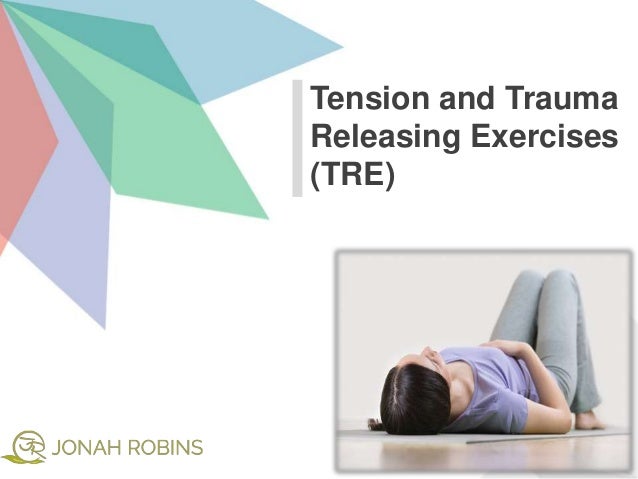 Tension and Trauma Releasing Exercises (TRE)

JONAH ROBINS